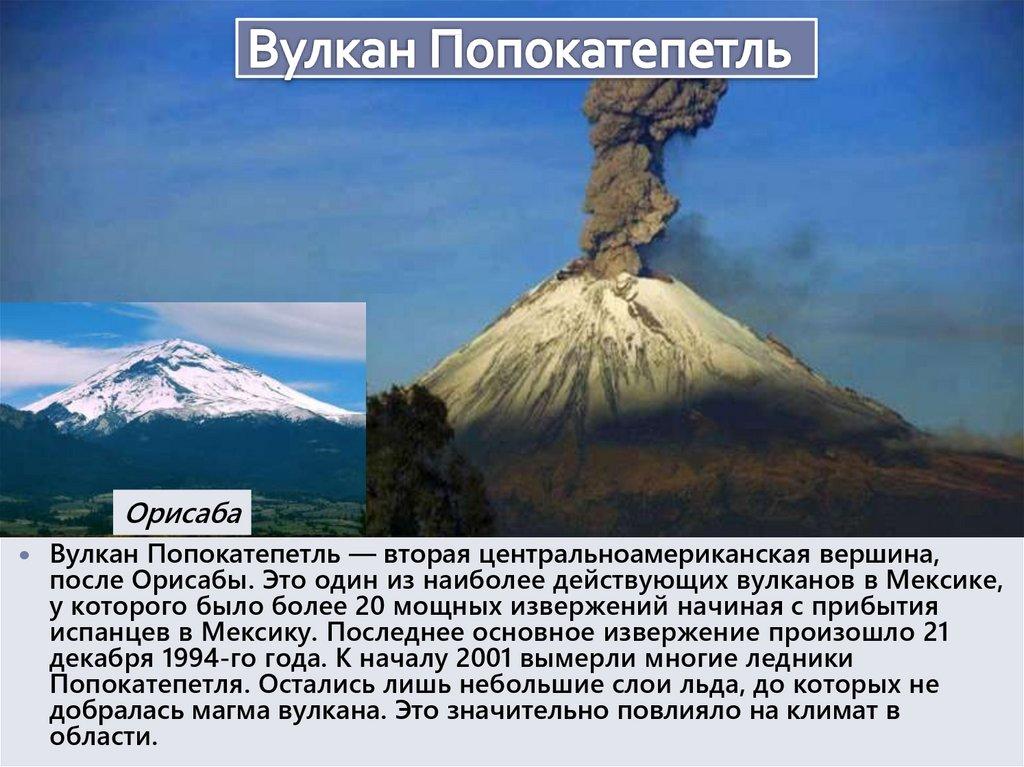 Вулкан Попокатепетль

Орисаба

• Вулкан Попокатепетль — вторая центральноамериканская вершина, после Орисабы. Это один из наиболее действующих вулканов в Мексике, у которого было более 20 мощных извержений начиная с прибытия испанцев в Мексику. Последнее основное извержение произошло 21 декабря 1994-го года. К началу 2001 вымерли многие ледники Попокатепетля. Остались лишь небольшие слои льда, до которых не добралась магма вулкана. Это значительно повлияло на климат в области.